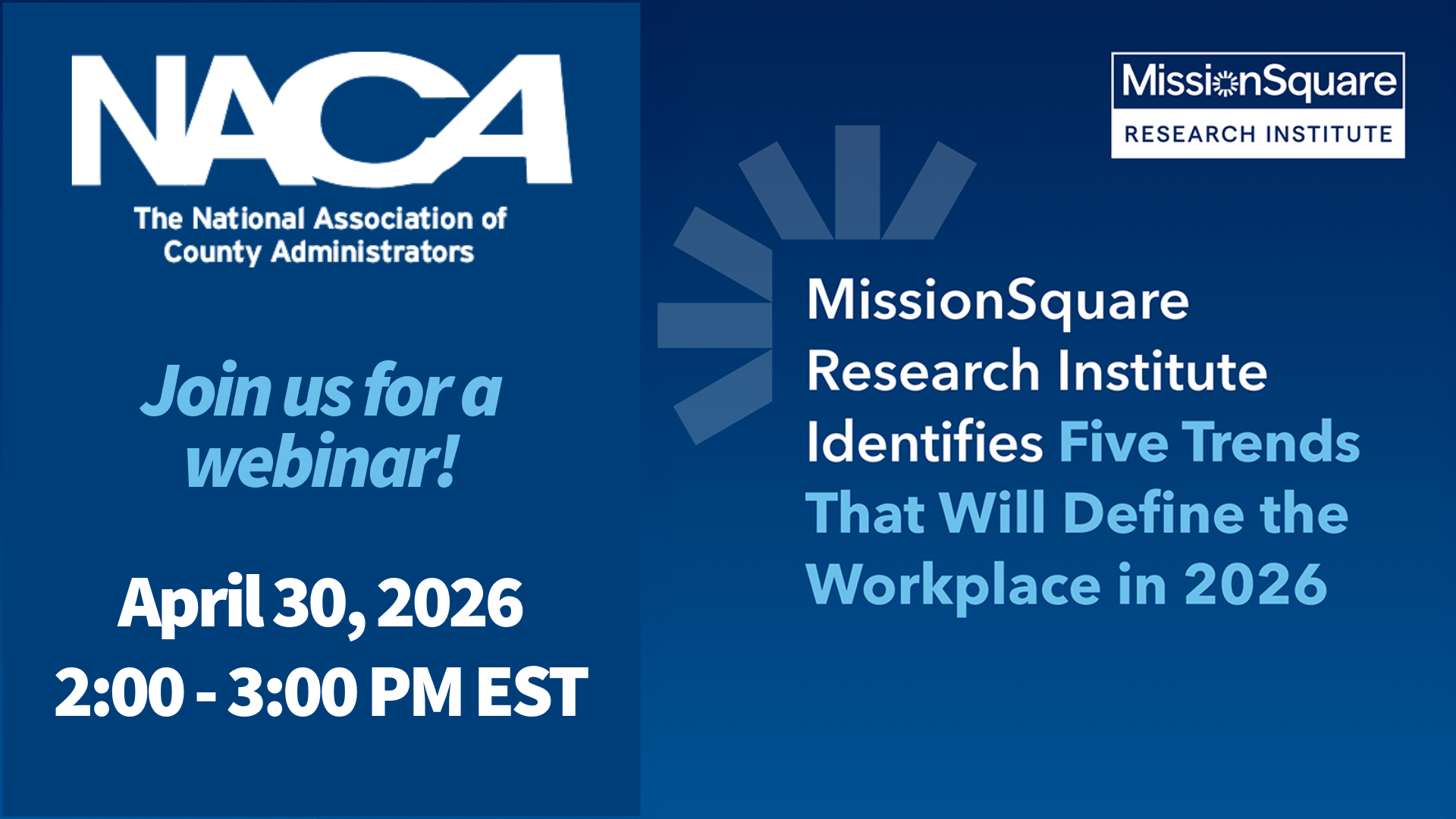 NACA

The National Association of County Administrators

Join us for a webinar!

April 30, 2026
2:00 - 3:00 PM EST

MissionSquare
RESEARCH INSTITUTE

MissionSquare Research Institute Identifies Five Trends That Will Define the Workplace in 2026